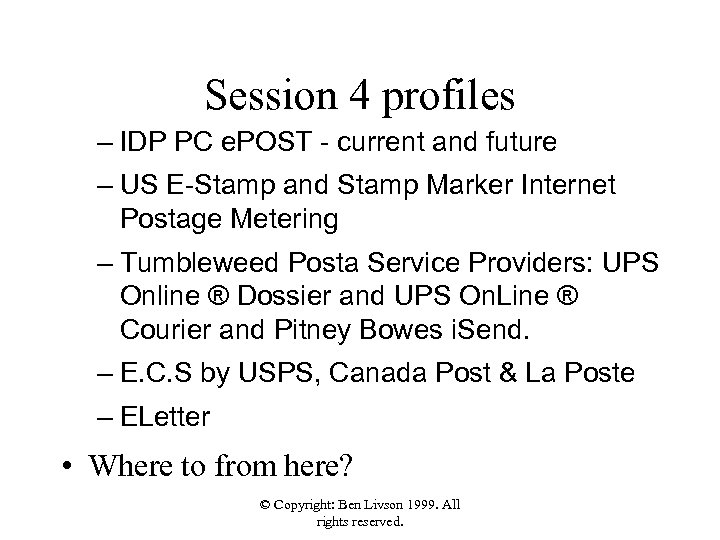 Session 4 profiles

– IDP PC ePOST - current and future

– US E-Stamp and Stamp Marker Internet Postage Metering

– Tumbleweed Posta Service Providers: UPS Online ® Dossier and UPS OnLine ® Courier and Pitney Bowes iSend.

– E.C.S by USPS, Canada Post & La Poste

– ELetter

• Where to from here?

© Copyright: Ben Livson 1999. All rights reserved.